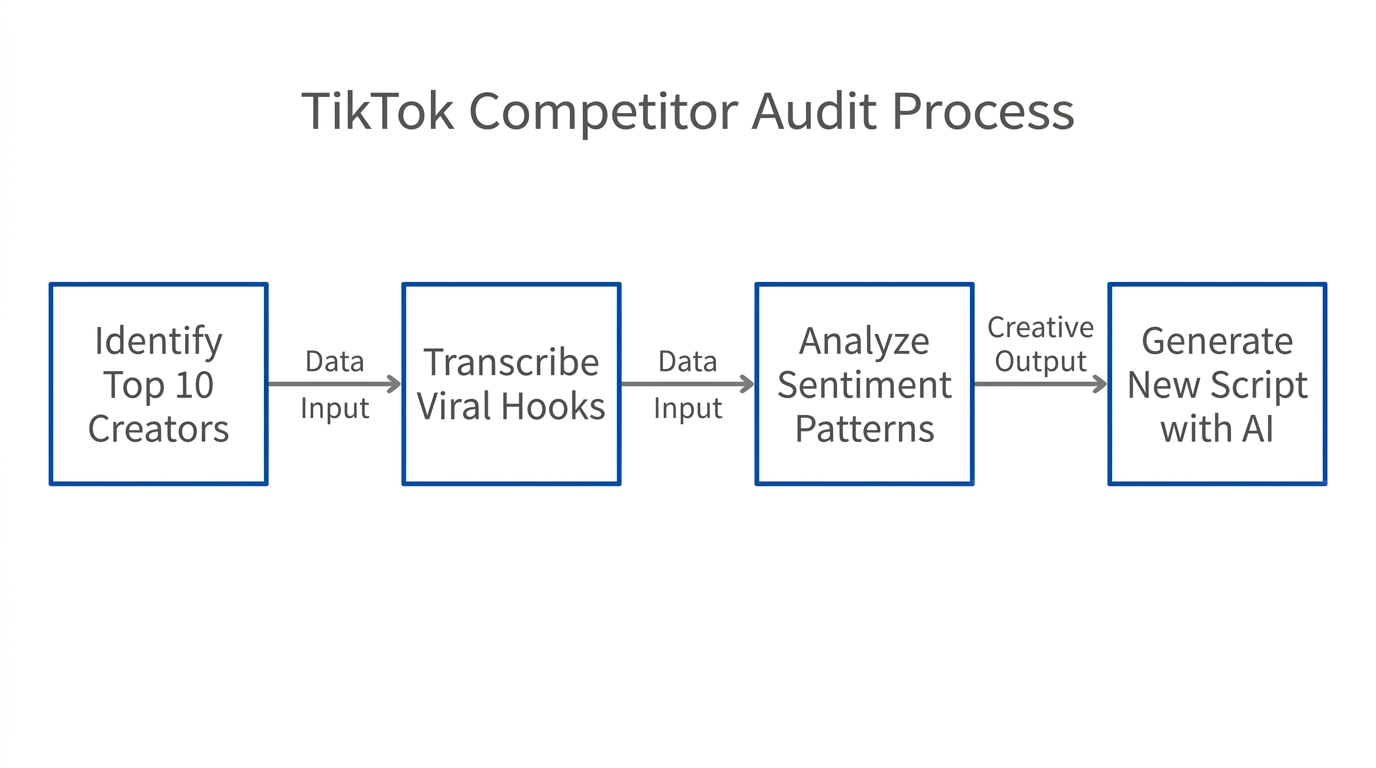 TikTok Competitor Audit Process

Identify Top 10 Creators

Data Input

Transcribe Viral Hooks

Data Input

Analyze Sentiment Patterns

Creative Output

Generate New Script with AI